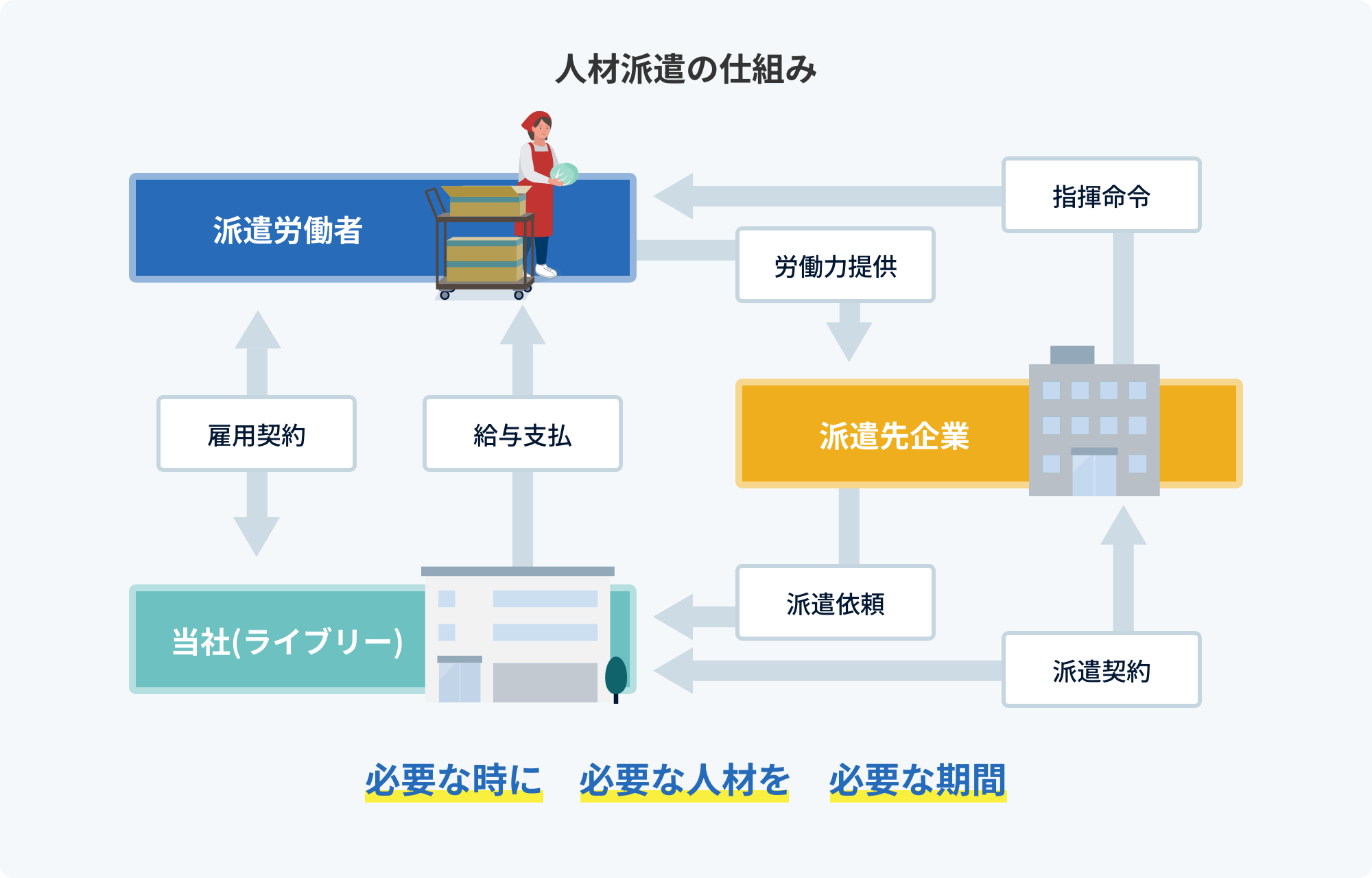 人材派遣の仕組み

派遣労働者

指揮命令

労働力提供

雇用契約

給与支払

派遣先企業

当社(ライブリー)

派遣依頼

派遣契約

必要な時に　必要な人材を　必要な期間